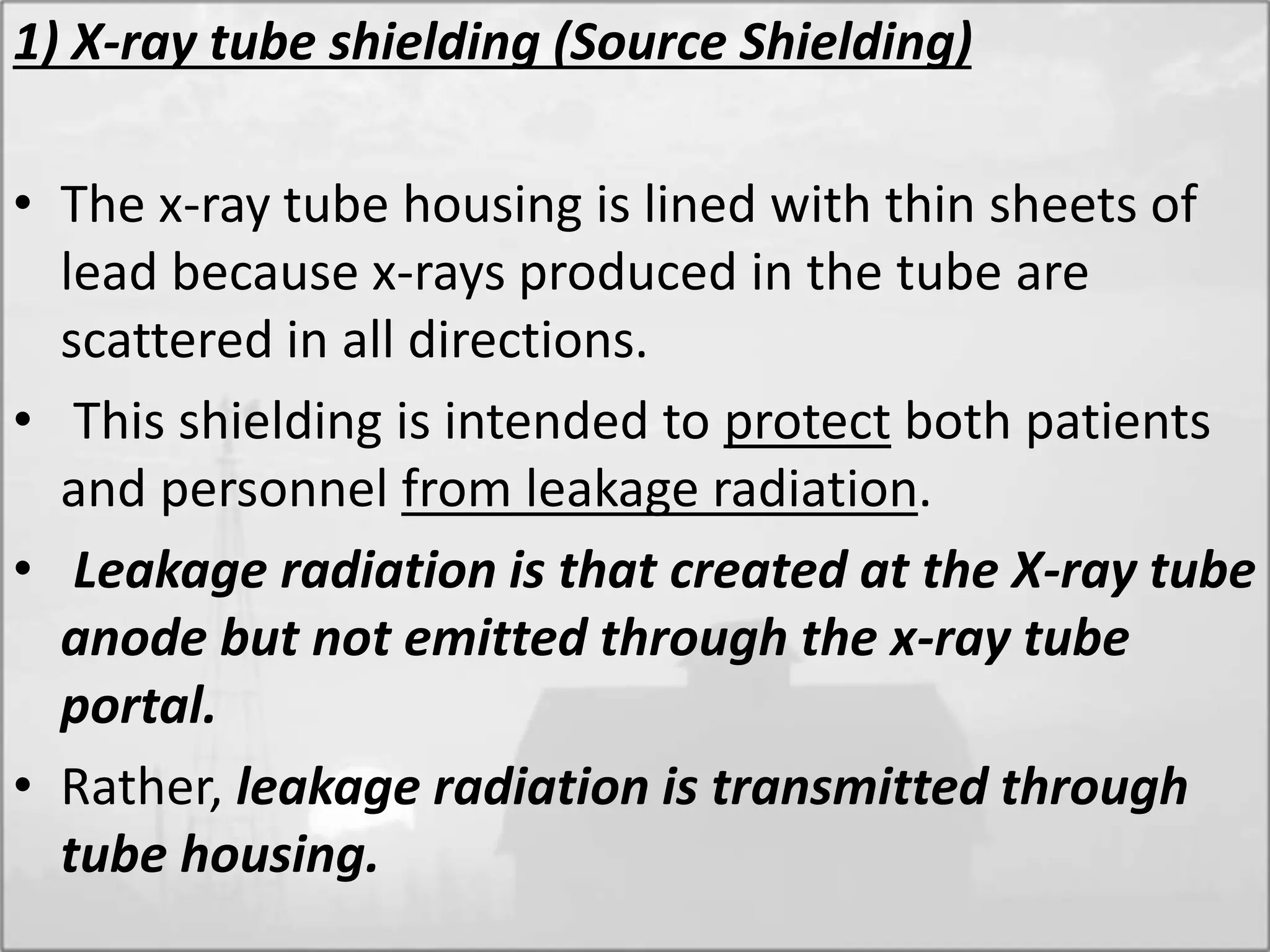 1) X-ray tube shielding (Source Shielding)

• The x-ray tube housing is lined with thin sheets of lead because x-rays produced in the tube are scattered in all directions.

• This shielding is intended to protect both patients and personnel from leakage radiation.

• Leakage radiation is that created at the X-ray tube anode but not emitted through the x-ray tube portal.

• Rather, leakage radiation is transmitted through tube housing.